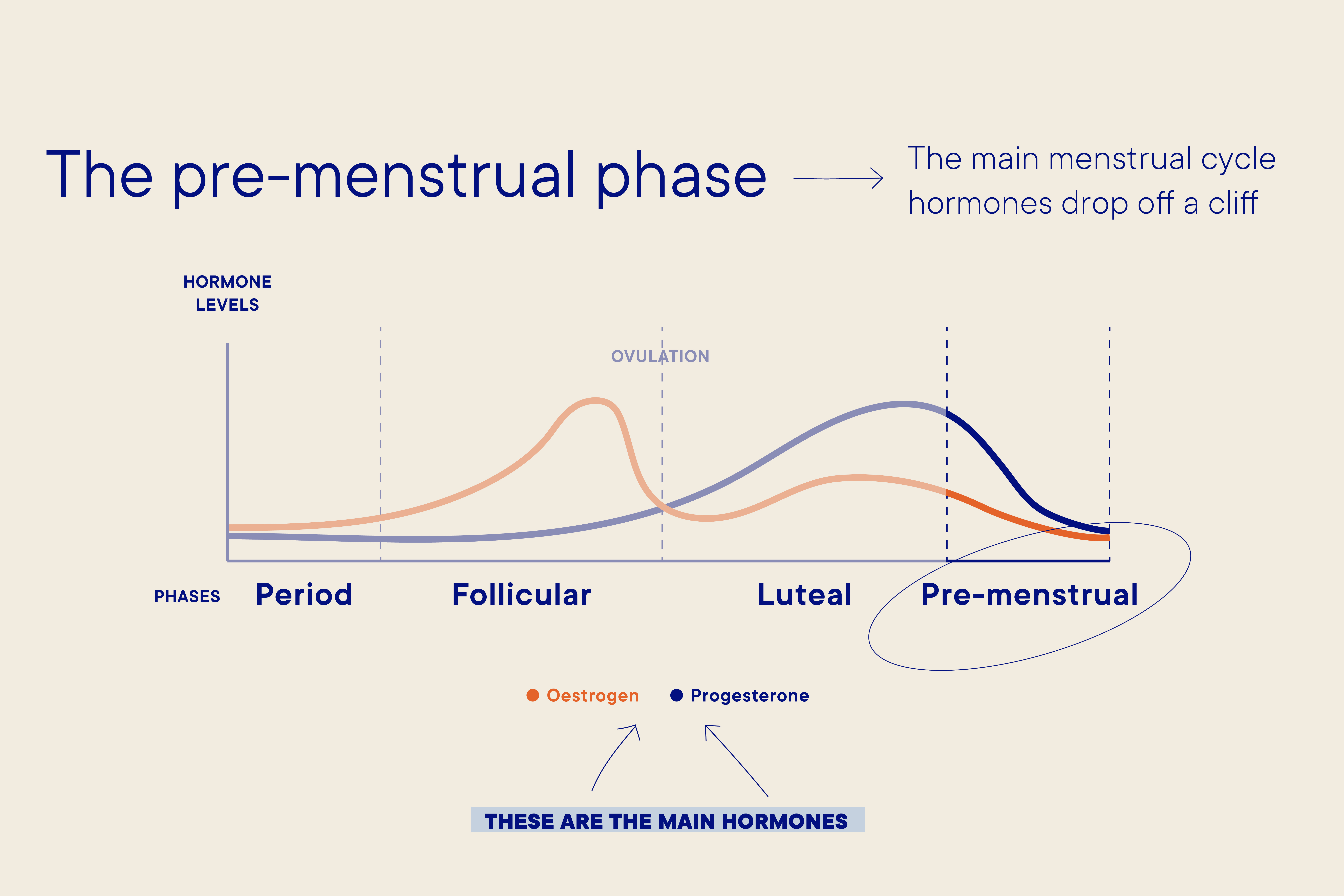 The pre-menstrual phase

The main menstrual cycle hormones drop off a cliff

HORMONE LEVELS

OVULATION

PHASES Period Follicular Luteal Pre-menstrual

Oestrogen Progesterone

THESE ARE THE MAIN HORMONES